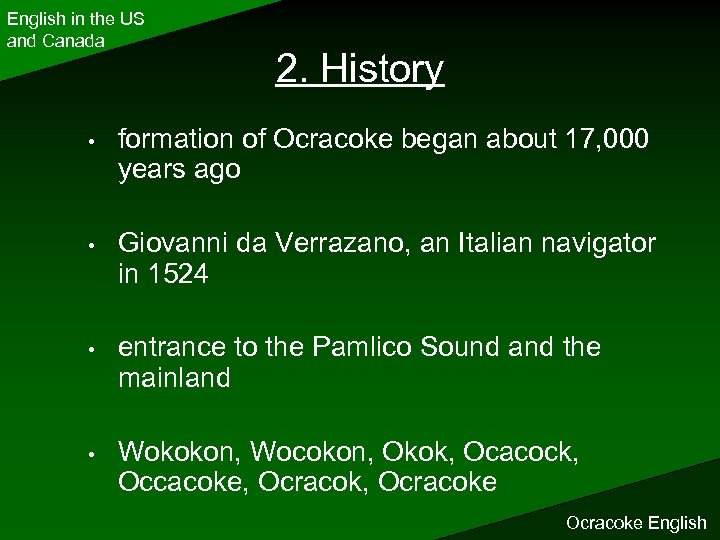 English in the US and Canada

2. History

• formation of Ocracoke began about 17,000 years ago

• Giovanni da Verrazano, an Italian navigator in 1524

• entrance to the Pamlico Sound and the mainland

• Wokokon, Wocokon, Okok, Ocacock, Occacoke, Ocracok, Ocracoke

Ocracoke English